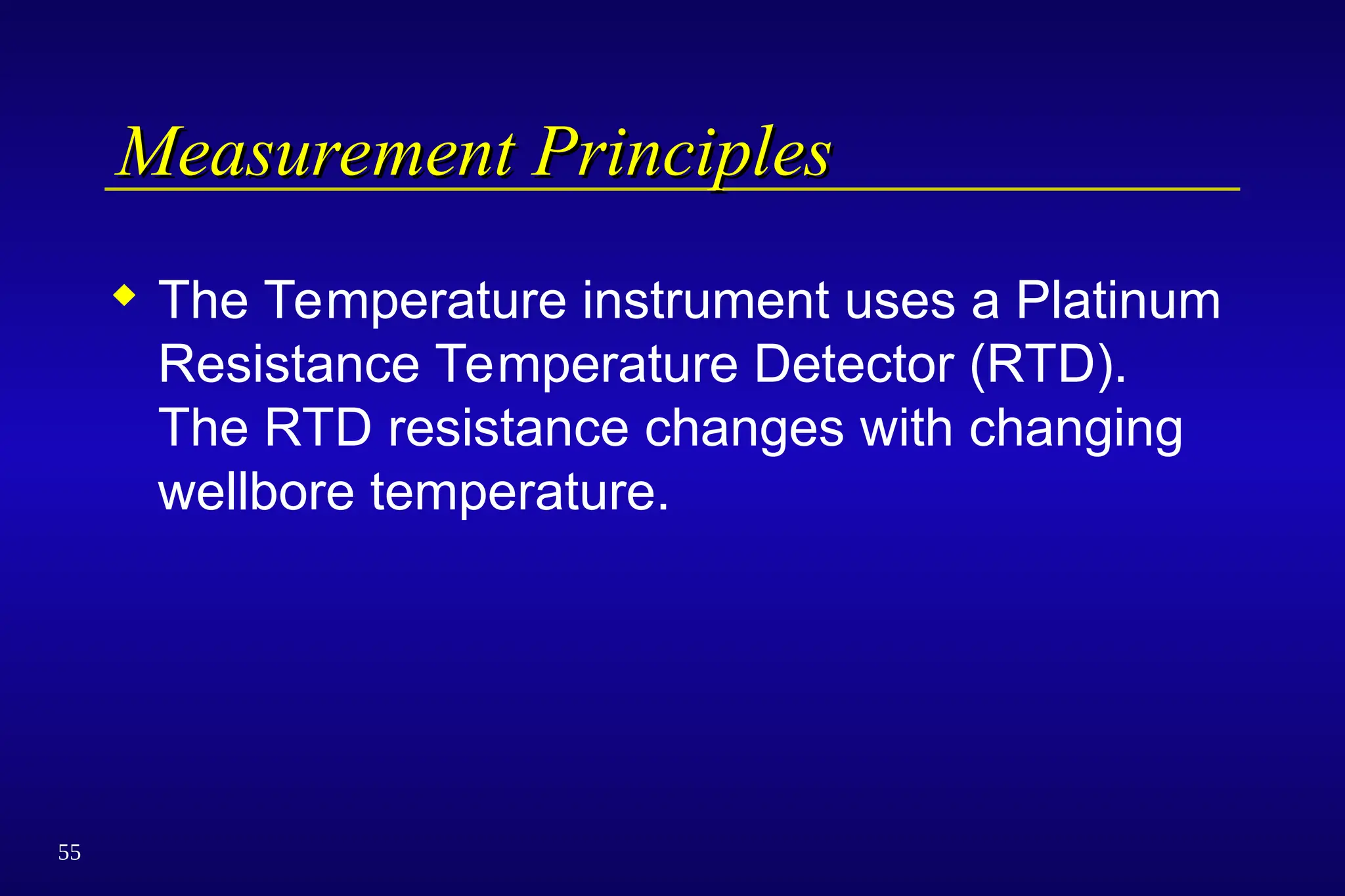 Measurement Principles

◆ The Temperature instrument uses a Platinum Resistance Temperature Detector (RTD). The RTD resistance changes with changing wellbore temperature.

55